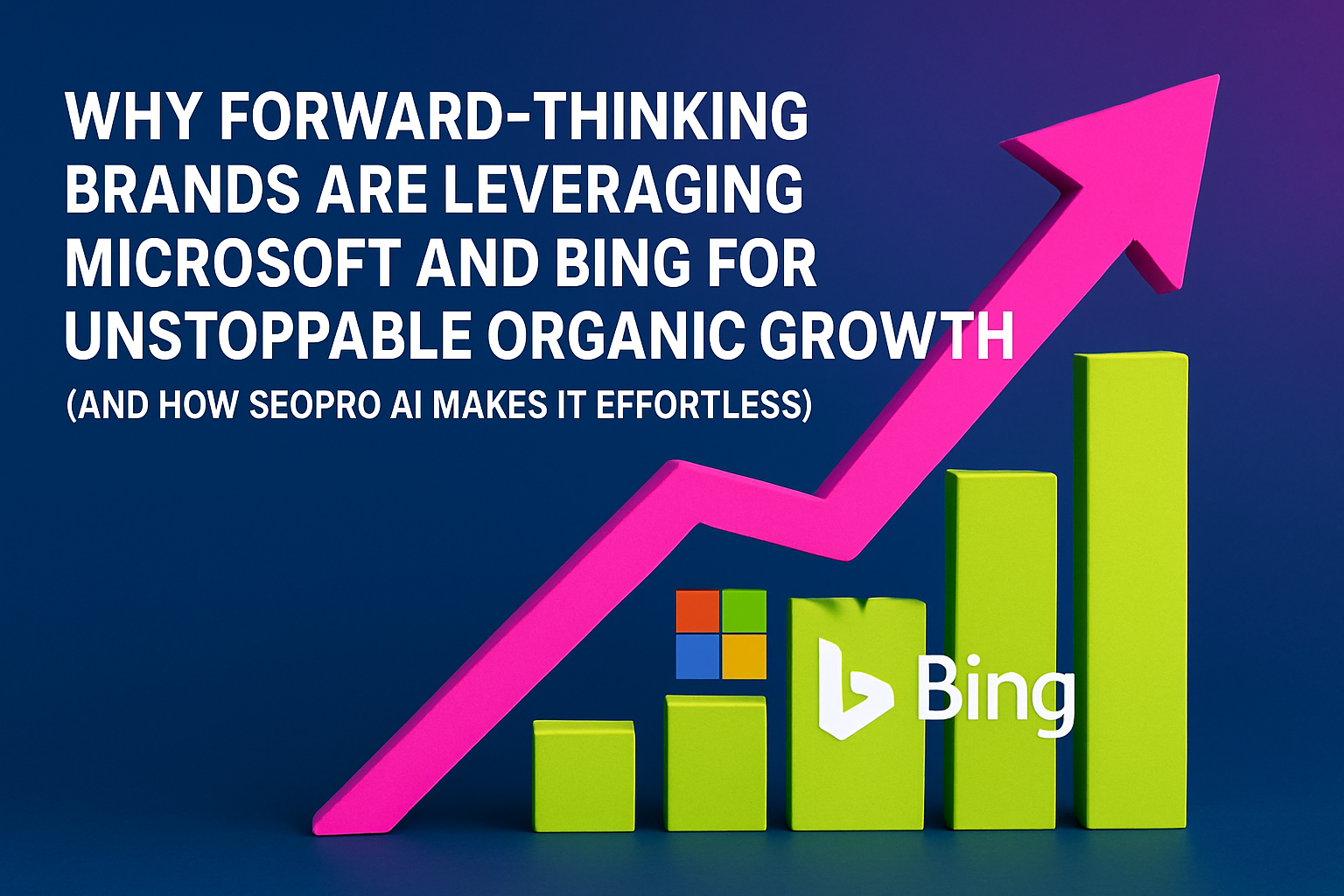 WHY FORWARD-THINKING BRANDS ARE LEVERAGING MICROSOFT AND BING FOR UNSTOPPABLE ORGANIC GROWTH

(AND HOW SEOPRO AI MAKES IT EFFORTLESS)

Bing